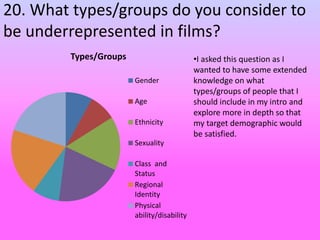 20. What types/groups do you consider to be underrepresented in films?

Types/Groups

Gender
Age
Ethnicity
Sexuality
Class and Status
Regional Identity
Physical ability/disability

•I asked this question as I wanted to have some extended knowledge on what types/groups of people that I should include in my intro and explore more in depth so that my target demographic would be satisfied.